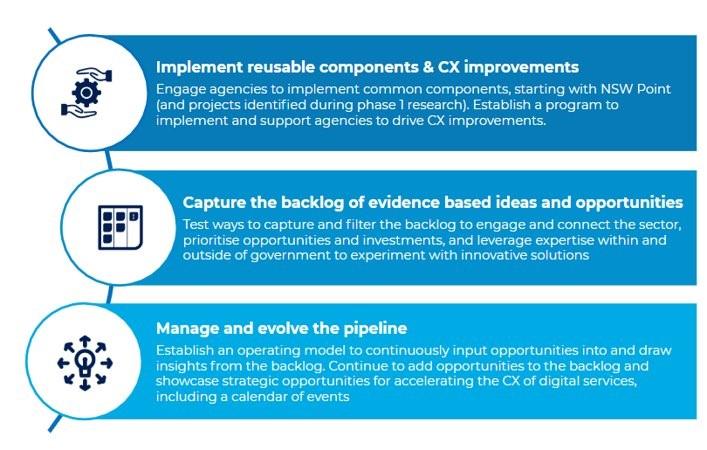 Implement reusable components & CX improvements
Engage agencies to implement common components, starting with NSW Point (and projects identified during phase 1 research). Establish a program to implement and support agencies to drive CX improvements.

Capture the backlog of evidence based ideas and opportunities
Test ways to capture and filter the backlog to engage and connect the sector, prioritise opportunities and investments, and leverage expertise within and outside of government to experiment with innovative solutions

Manage and evolve the pipeline
Establish an operating model to continuously input opportunities into and draw insights from the backlog. Continue to add opportunities to the backlog and showcase strategic opportunities for accelerating the CX of digital services, including a calendar of events